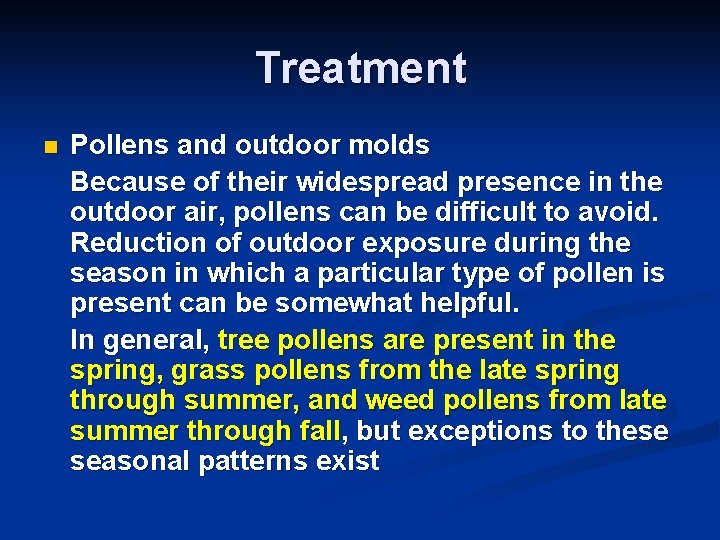 Treatment

Pollens and outdoor molds

Because of their widespread presence in the outdoor air, pollens can be difficult to avoid. Reduction of outdoor exposure during the season in which a particular type of pollen is present can be somewhat helpful.

In general, tree pollens are present in the spring, grass pollens from the late spring through summer, and weed pollens from late summer through fall, but exceptions to these seasonal patterns exist